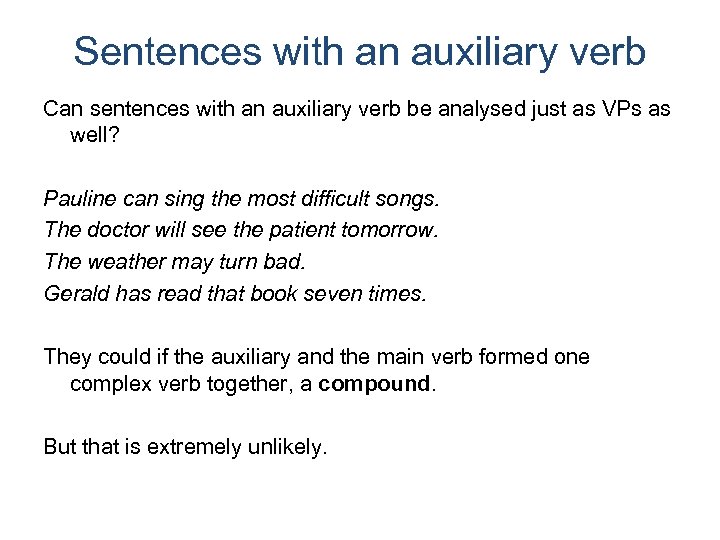 Sentences with an auxiliary verb

Can sentences with an auxiliary verb be analysed just as VPs as well?

Pauline can sing the most difficult songs.
The doctor will see the patient tomorrow.
The weather may turn bad.
Gerald has read that book seven times.

They could if the auxiliary and the main verb formed one complex verb together, a compound.

But that is extremely unlikely.